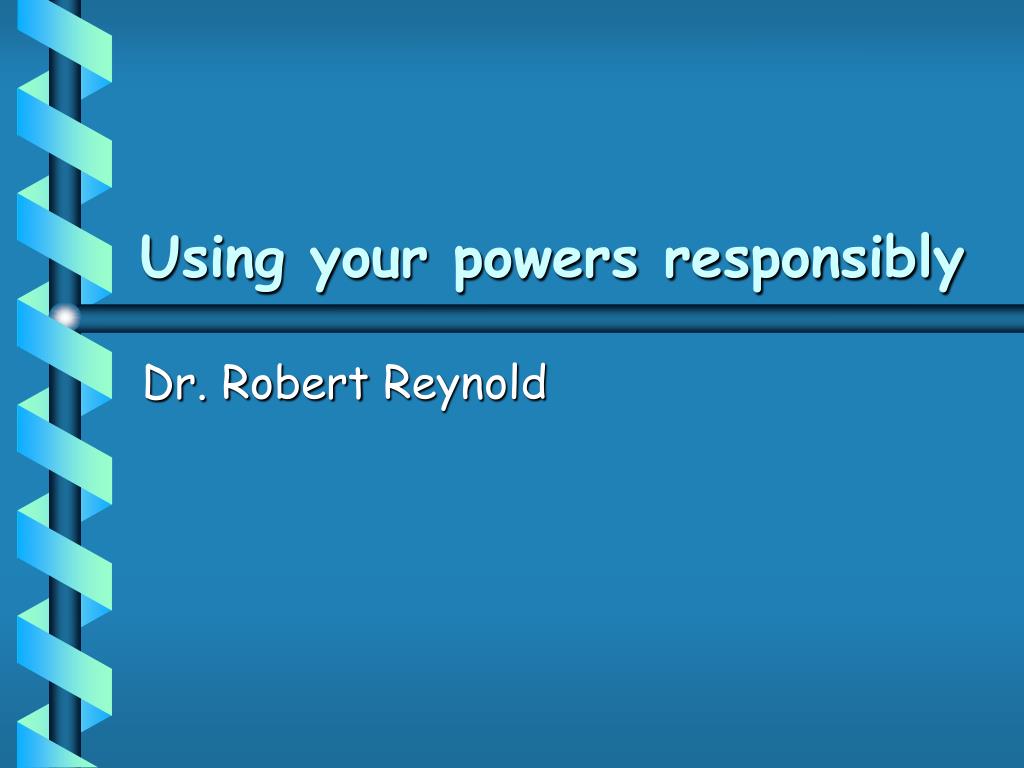 Using your powers responsibly

Dr. Robert Reynold